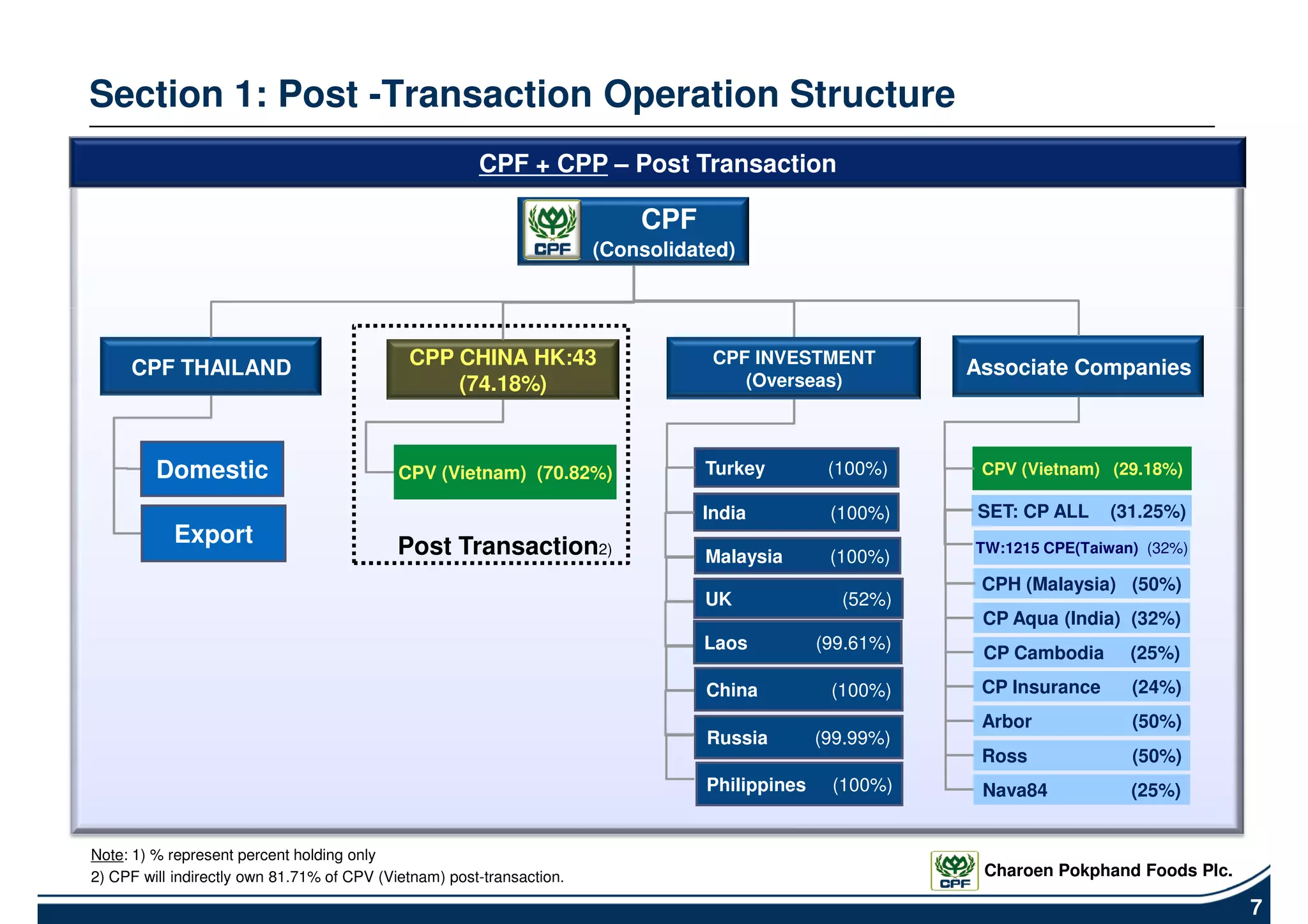 Section 1: Post -Transaction Operation Structure

CPF + CPP – Post Transaction

CPF
CPF (Consolidated)

CPF THAILAND

Domestic

Export

CPP CHINA HK:43 (74.18%)

CPV (Vietnam) (70.82%)

Post Transaction2)

CPF INVESTMENT (Overseas)

Turkey (100%)
India (100%)
Malaysia (100%)
UK (52%)
Laos (99.61%)
China (100%)
Russia (99.99%)
Philippines (100%)

Associate Companies

CPV (Vietnam) (29.18%)
SET: CP ALL (31.25%)
TW:1215 CPE(Taiwan) (32%)
CPH (Malaysia) (50%)
CP Aqua (India) (32%)
CP Cambodia (25%)
CP Insurance (24%)
Arbor (50%)
Ross (50%)
Nava84 (25%)

Note: 1) % represent percent holding only
2) CPF will indirectly own 81.71% of CPV (Vietnam) post-transaction.

CPF Charoen Pokphand Foods Plc.

7